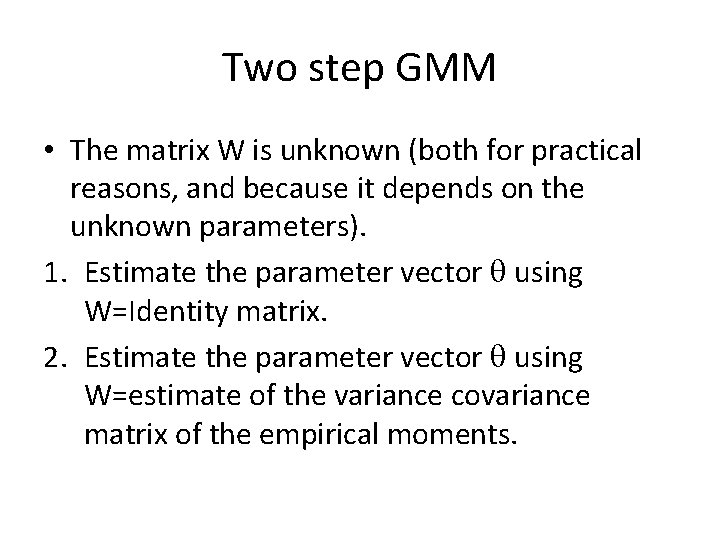 Two step GMM

• The matrix W is unknown (both for practical reasons, and because it depends on the unknown parameters).

1. Estimate the parameter vector $\theta$ using W=Identity matrix.

2. Estimate the parameter vector $\theta$ using W=estimate of the variance covariance matrix of the empirical moments.